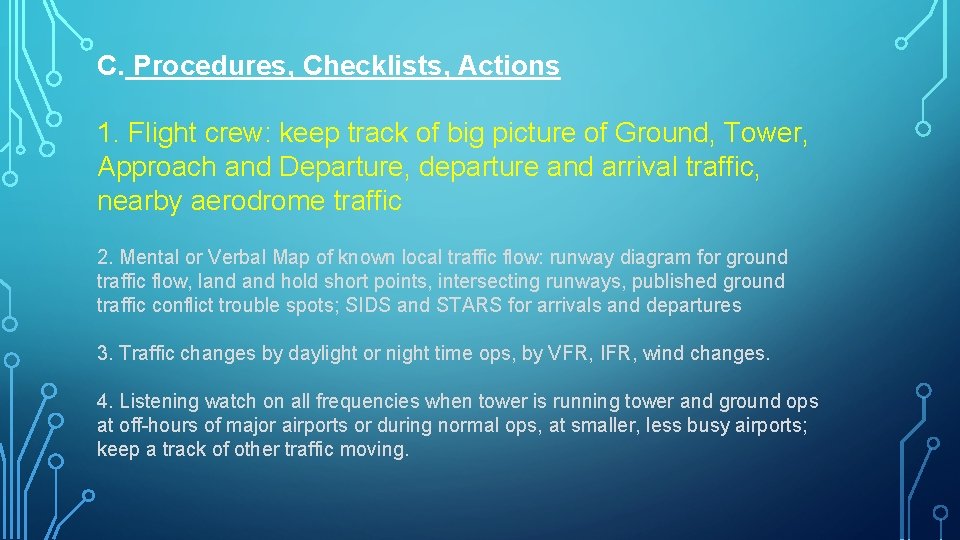 C. Procedures, Checklists, Actions

1. Flight crew: keep track of big picture of Ground, Tower, Approach and Departure, departure and arrival traffic, nearby aerodrome traffic

2. Mental or Verbal Map of known local traffic flow: runway diagram for ground traffic flow, land and hold short points, intersecting runways, published ground traffic conflict trouble spots; SIDS and STARS for arrivals and departures

3. Traffic changes by daylight or night time ops, by VFR, IFR, wind changes.

4. Listening watch on all frequencies when tower is running tower and ground ops at off-hours of major airports or during normal ops, at smaller, less busy airports; keep a track of other traffic moving.